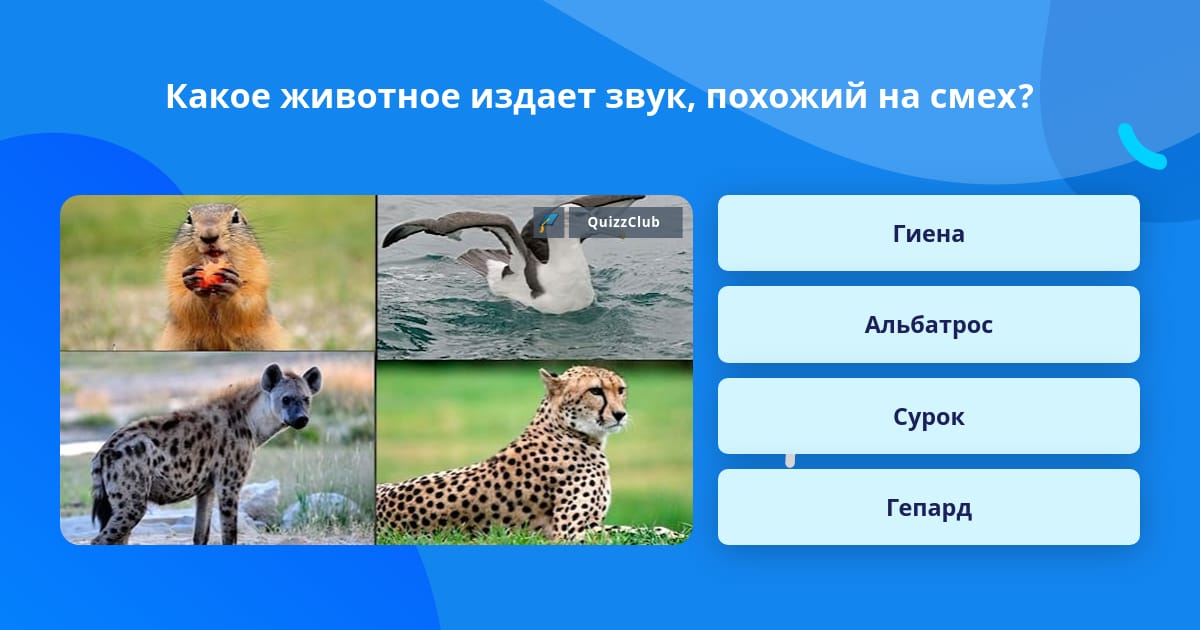 Какое животное издает звук, похожий на смех?

QuizzClub

Гиена

Альбатрос

Сурок

Гепард